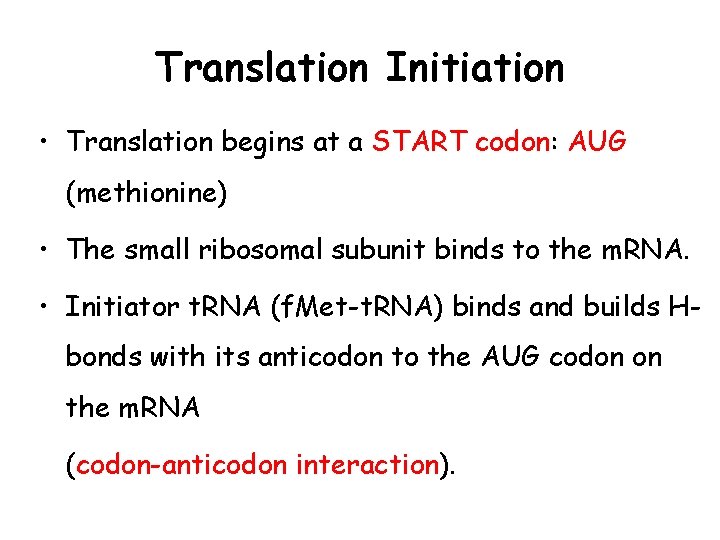 Translation Initiation

• Translation begins at a START codon: AUG (methionine)

• The small ribosomal subunit binds to the mRNA.

• Initiator tRNA (fMet-tRNA) binds and builds H-bonds with its anticodon to the AUG codon on the mRNA

(codon-anticodon interaction).